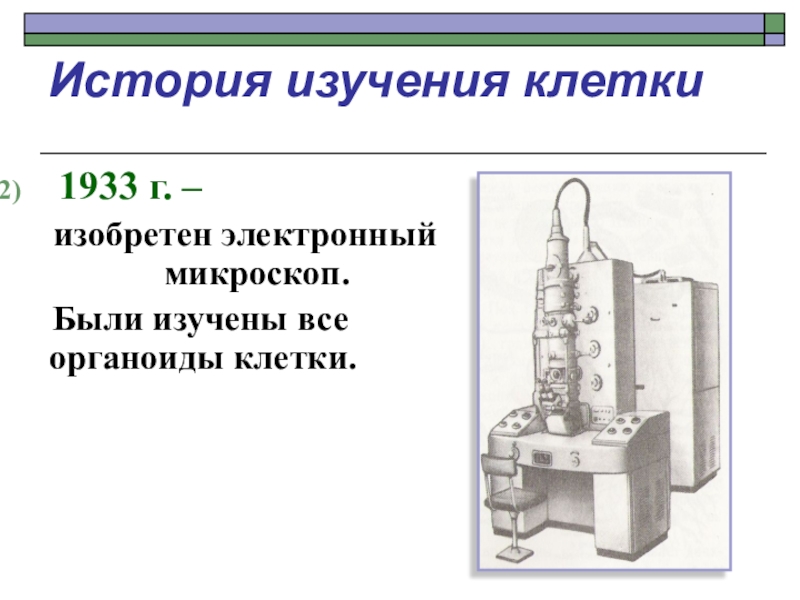 История изучения клетки

2) 1933 г. –

изобретен электронный микроскоп.

Были изучены все органоиды клетки.